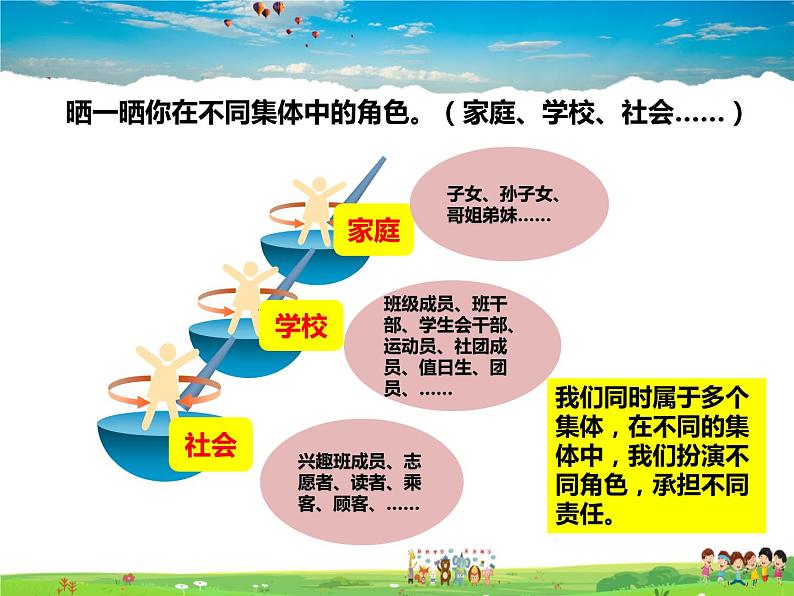 晒一晒你在不同集体中的角色。（家庭、学校、社会……）

家庭

子女、孙子女、哥姐弟妹……

学校

班级成员、班干部、学生会干部、运动员、社团成员、值日生、团员、……

社会

兴趣班成员、志愿者、读者、乘客、顾客、……

我们同时属于多个集体，在不同的集体中，我们扮演不同角色，承担不同责任。